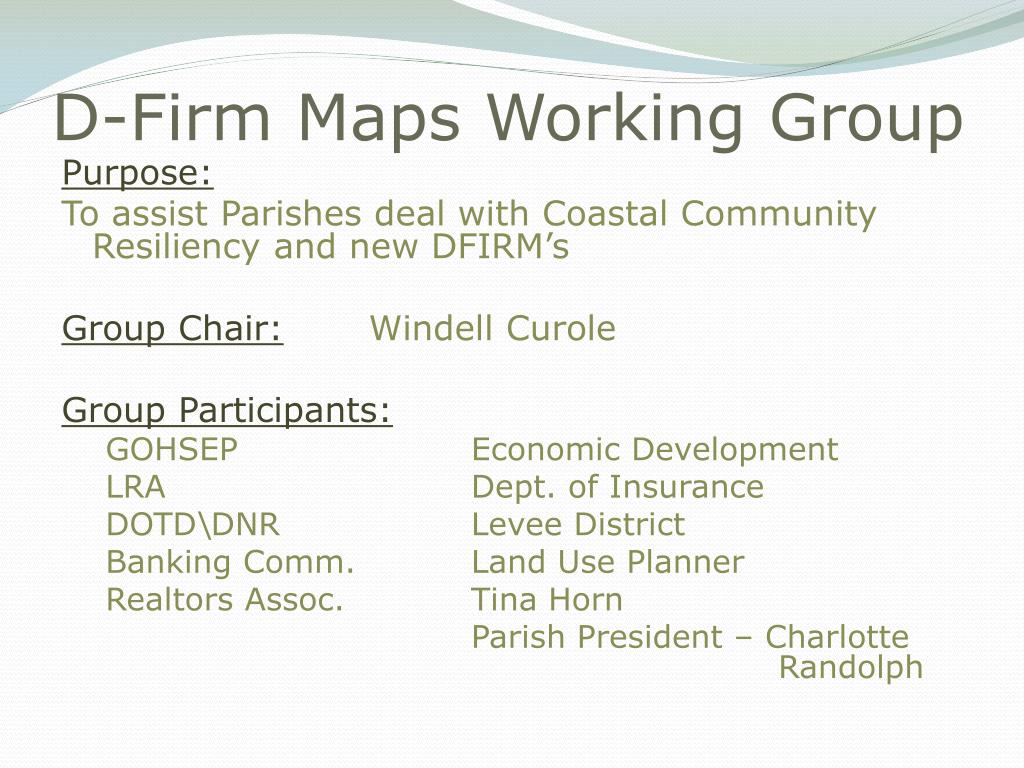 D-Firm Maps Working Group

Purpose:

To assist Parishes deal with Coastal Community Resiliency and new DFIRM's

Group Chair: Windell Curole

Group Participants:

GOHSEP
LRA
DOTD\DNR
Banking Comm.
Realtors Assoc.

Economic Development
Dept. of Insurance
Levee District
Land Use Planner
Tina Horn
Parish President – Charlotte Randolph